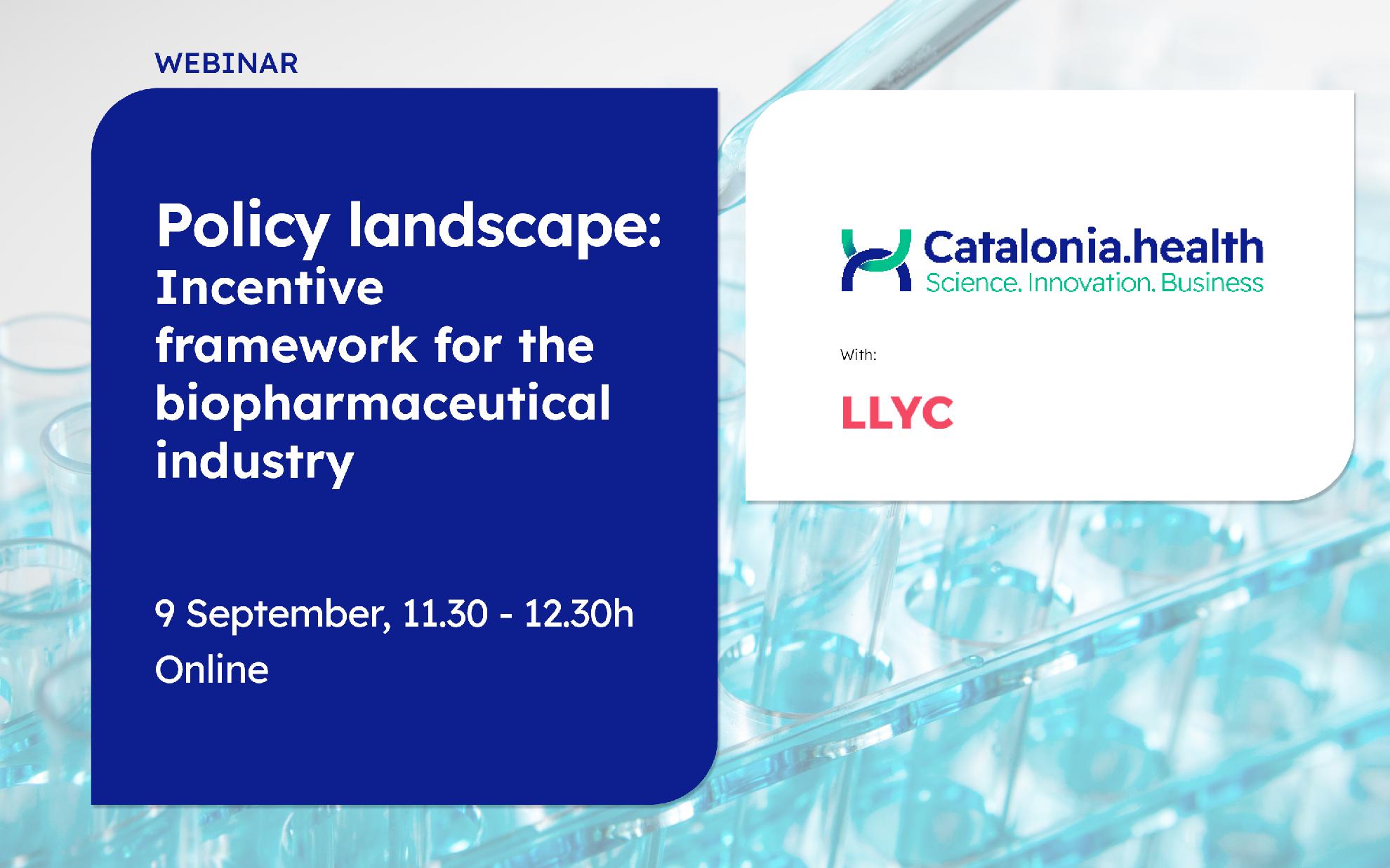 WEBINAR

Policy landscape: Incentive framework for the biopharmaceutical industry

9 September, 11.30 - 12.30h
Online

Catalonia.health
Science. Innovation. Business

With:

LLYC